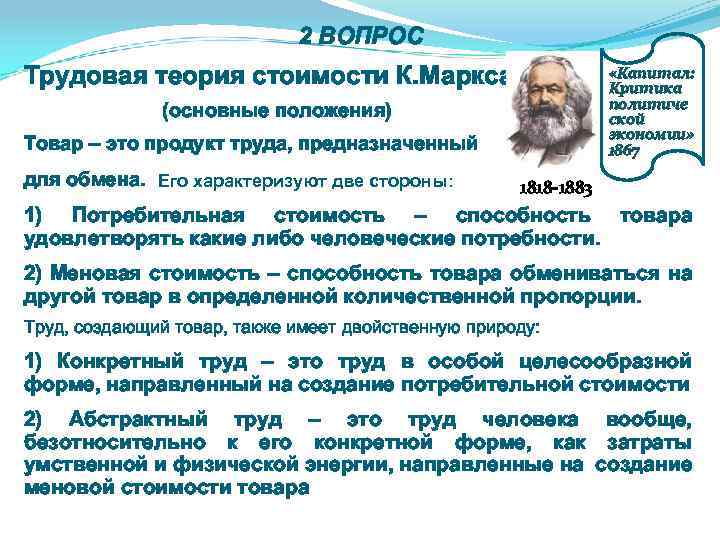 2 ВОПРОС

Трудовая теория стоимости К.Маркса

(основные положения)

«Капитал: Критика политической экономии» 1867

1818-1883

Товар – это продукт труда, предназначенный для обмена. Его характеризуют две стороны:

1) Потребительная стоимость – способность товара удовлетворять какие либо человеческие потребности.

2) Меновая стоимость – способность товара обмениваться на другой товар в определенной количественной пропорции.

Труд, создающий товар, также имеет двойственную природу:

1) Конкретный труд – это труд в особой целесообразной форме, направленный на создание потребительной стоимости

2) Абстрактный труд – это труд человека вообще, безотносительно к его конкретной форме, как затраты умственной и физической энергии, направленные на создание меновой стоимости товара